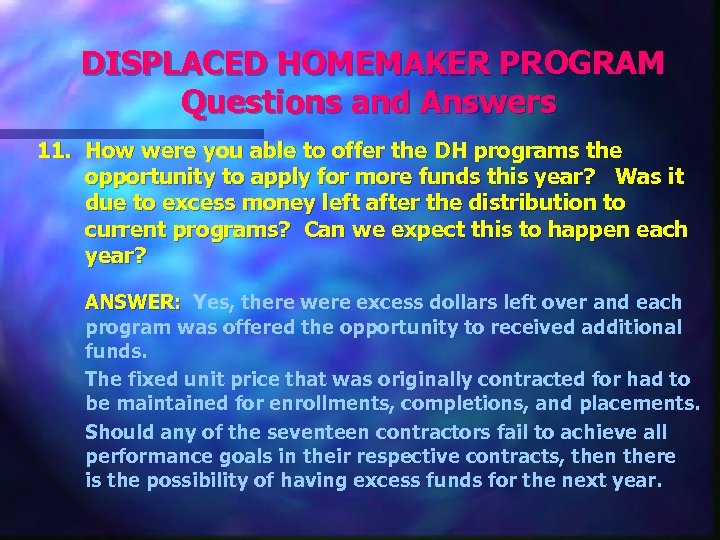 DISPLACED HOMEMAKER PROGRAM
Questions and Answers

11. How were you able to offer the DH programs the opportunity to apply for more funds this year? Was it due to excess money left after the distribution to current programs? Can we expect this to happen each year?

ANSWER: Yes, there were excess dollars left over and each program was offered the opportunity to received additional funds.

The fixed unit price that was originally contracted for had to be maintained for enrollments, completions, and placements.

Should any of the seventeen contractors fail to achieve all performance goals in their respective contracts, then there is the possibility of having excess funds for the next year.